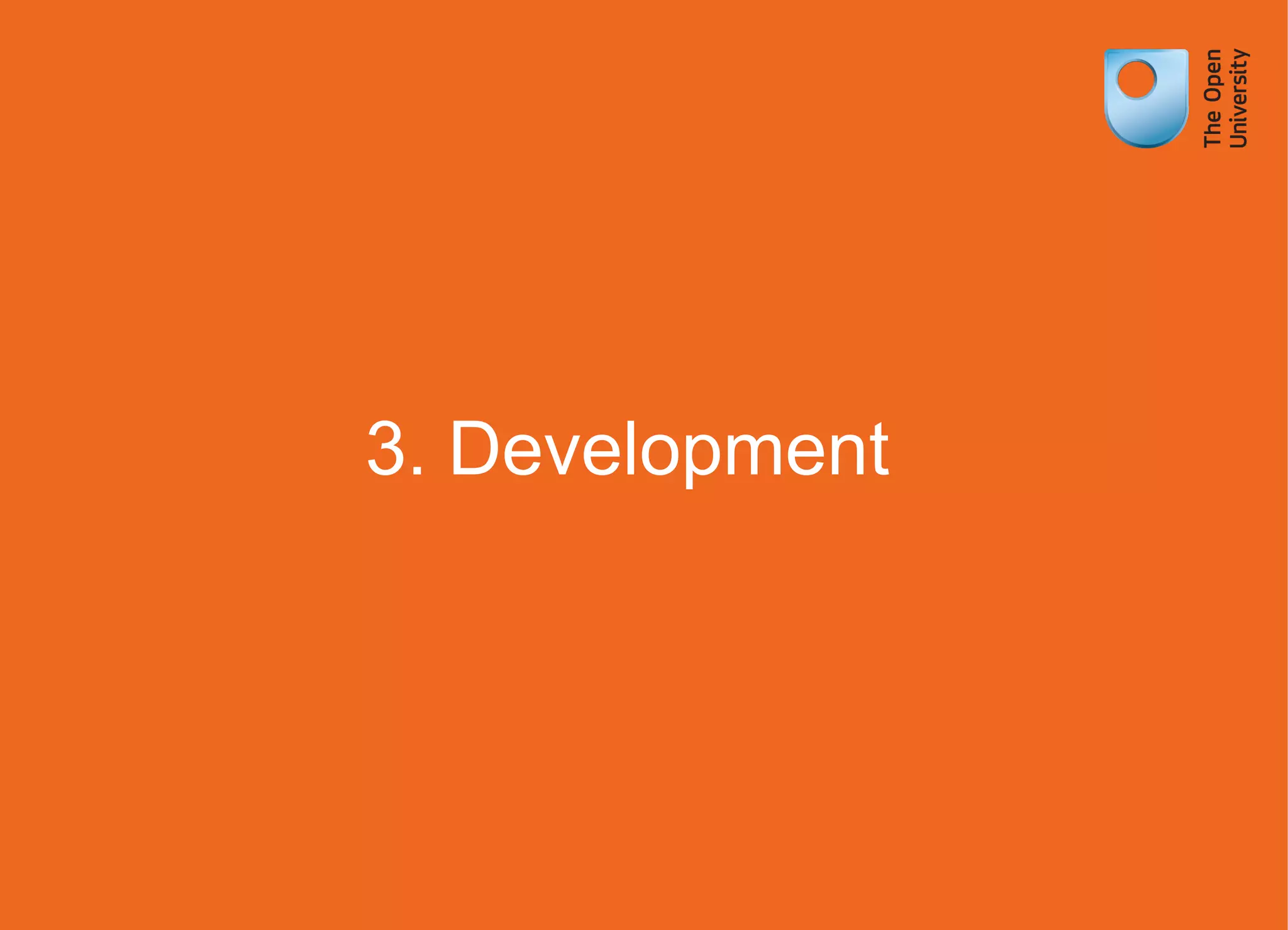 The Open University

3. Development